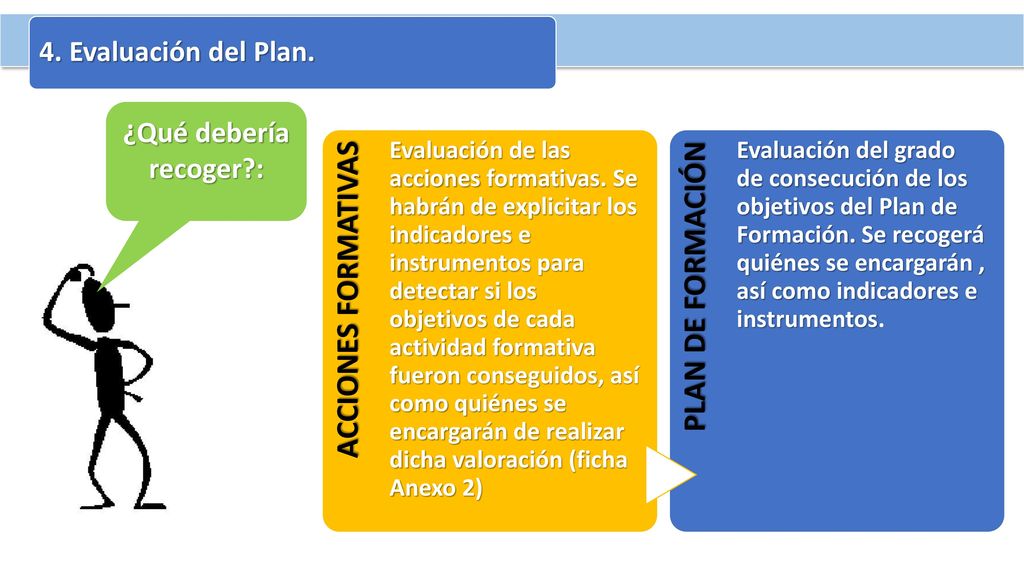 4. Evaluación del Plan.

¿Qué debería recoger?:

ACCIONES FORMATIVAS

Evaluación de las acciones formativas. Se habrán de explicitar los indicadores e instrumentos para detectar si los objetivos de cada actividad formativa fueron conseguidos, así como quiénes se encargarán de realizar dicha valoración (ficha Anexo 2)

PLAN DE FORMACIÓN

Evaluación del grado de consecución de los objetivos del Plan de Formación. Se recogerá quiénes se encargarán , así como indicadores e instrumentos.